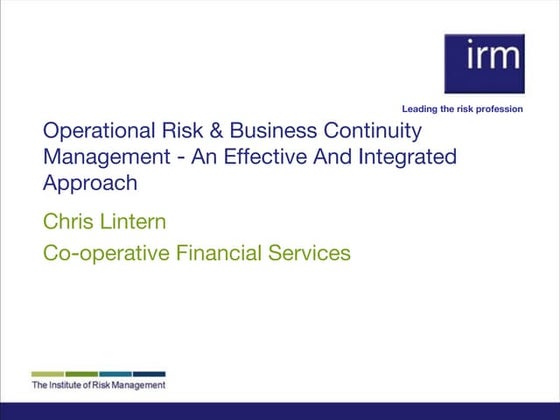 irm

Leading the risk profession

Operational Risk & Business Continuity Management - An Effective And Integrated Approach

Chris Lintern

Co-operative Financial Services

The Institute of Risk Management